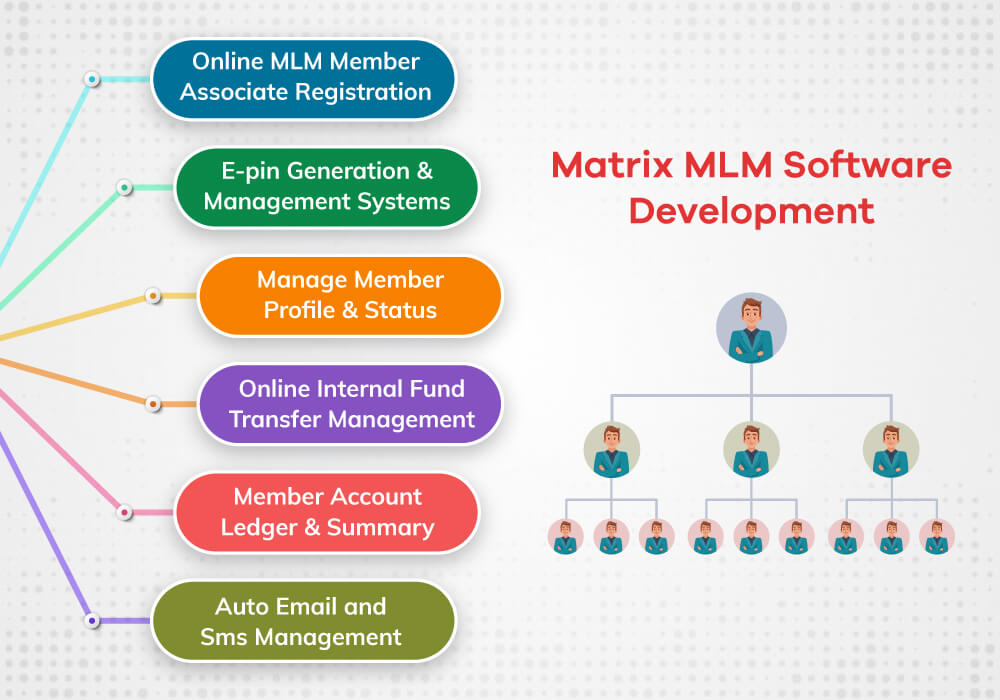 Online MLM Member Associate Registration

E-pin Generation & Management Systems

Manage Member Profile & Status

Online Internal Fund Transfer Management

Member Account Ledger & Summary

Auto Email and Sms Management

Matrix MLM Software Development